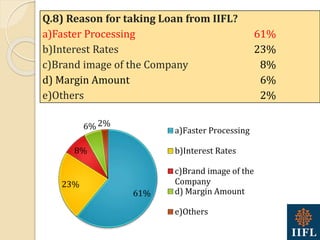 Q.8) Reason for taking Loan from IIFL?

| | |
|---|---|
| a)Faster Processing | 61% |
| b)Interest Rates | 23% |
| c)Brand image of the Company | 8% |
| d) Margin Amount | 6% |
| e)Others | 2% |

6% 2%
8%
23%
61%

a)Faster Processing
b)Interest Rates
c)Brand image of the Company
d) Margin Amount
e)Others

IIFL